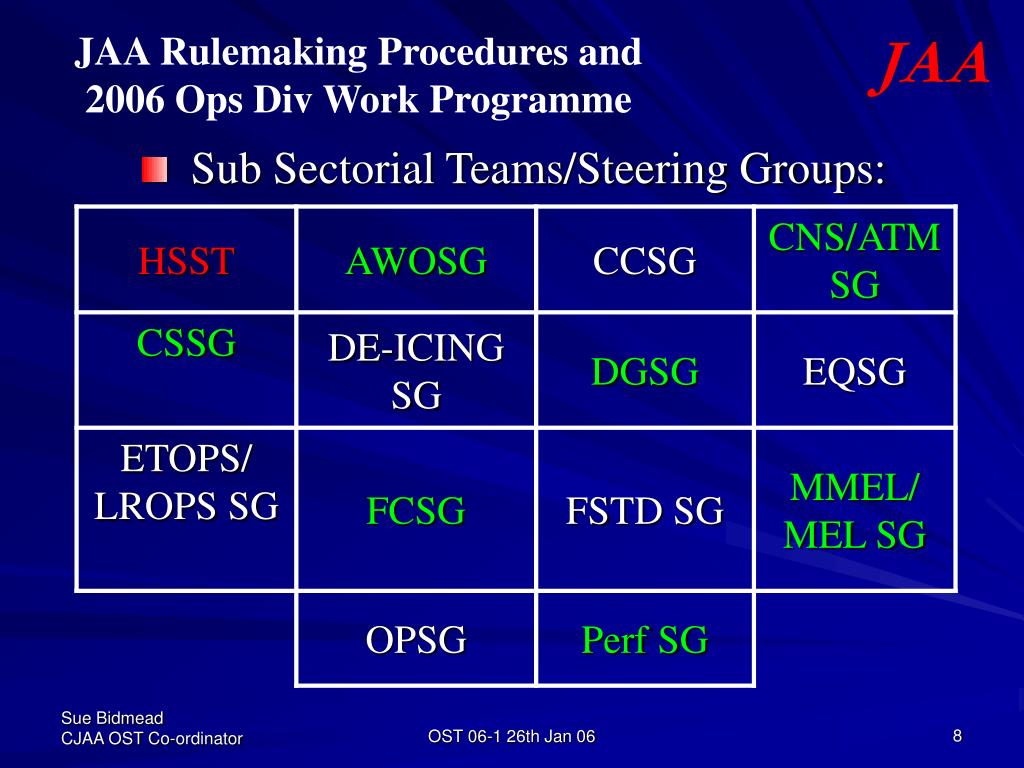 JAA Rulemaking Procedures and 2006 Ops Div Work Programme

JAA

Sub Sectorial Teams/Steering Groups:

| HSST | AWOSG | CCSG | CNS/ATM SG |
|---|---|---|---|
| CSSG | DE-ICING SG | DGSG | EQSG |
| ETOPS/ LROPS SG | FCSG | FSTD SG | MMEL/ MEL SG |
| | OPSG | Perf SG | |

Sue Bidmead
CJAA OST Co-ordinator

OST 06-1 26th Jan 06

8